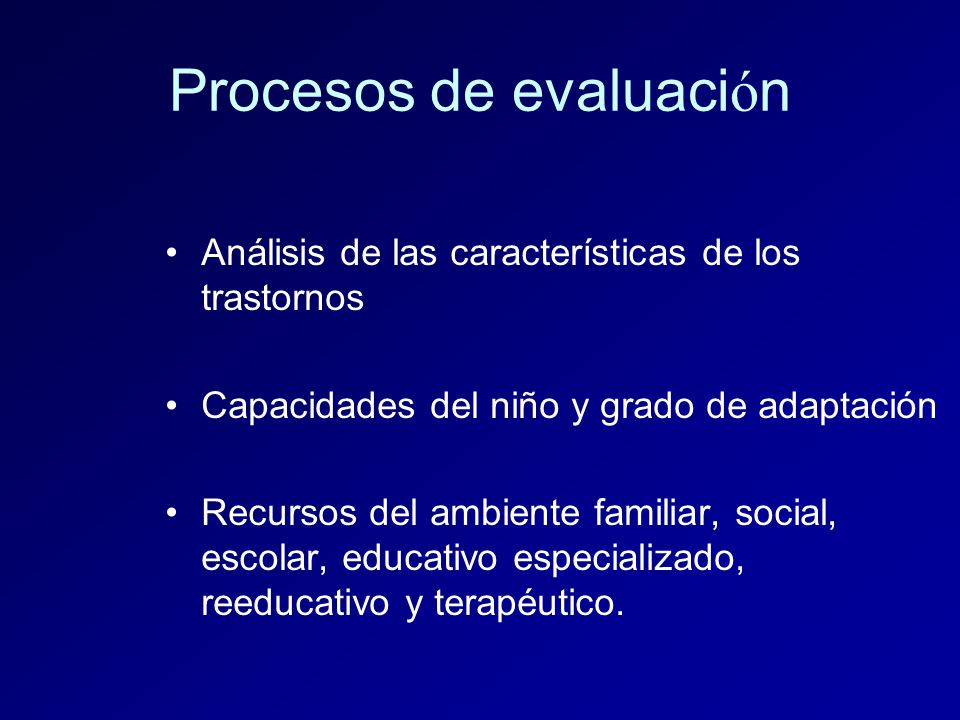 Procesos de evaluación

• Análisis de las características de los trastornos

• Capacidades del niño y grado de adaptación

• Recursos del ambiente familiar, social, escolar, educativo especializado, reeducativo y terapéutico.